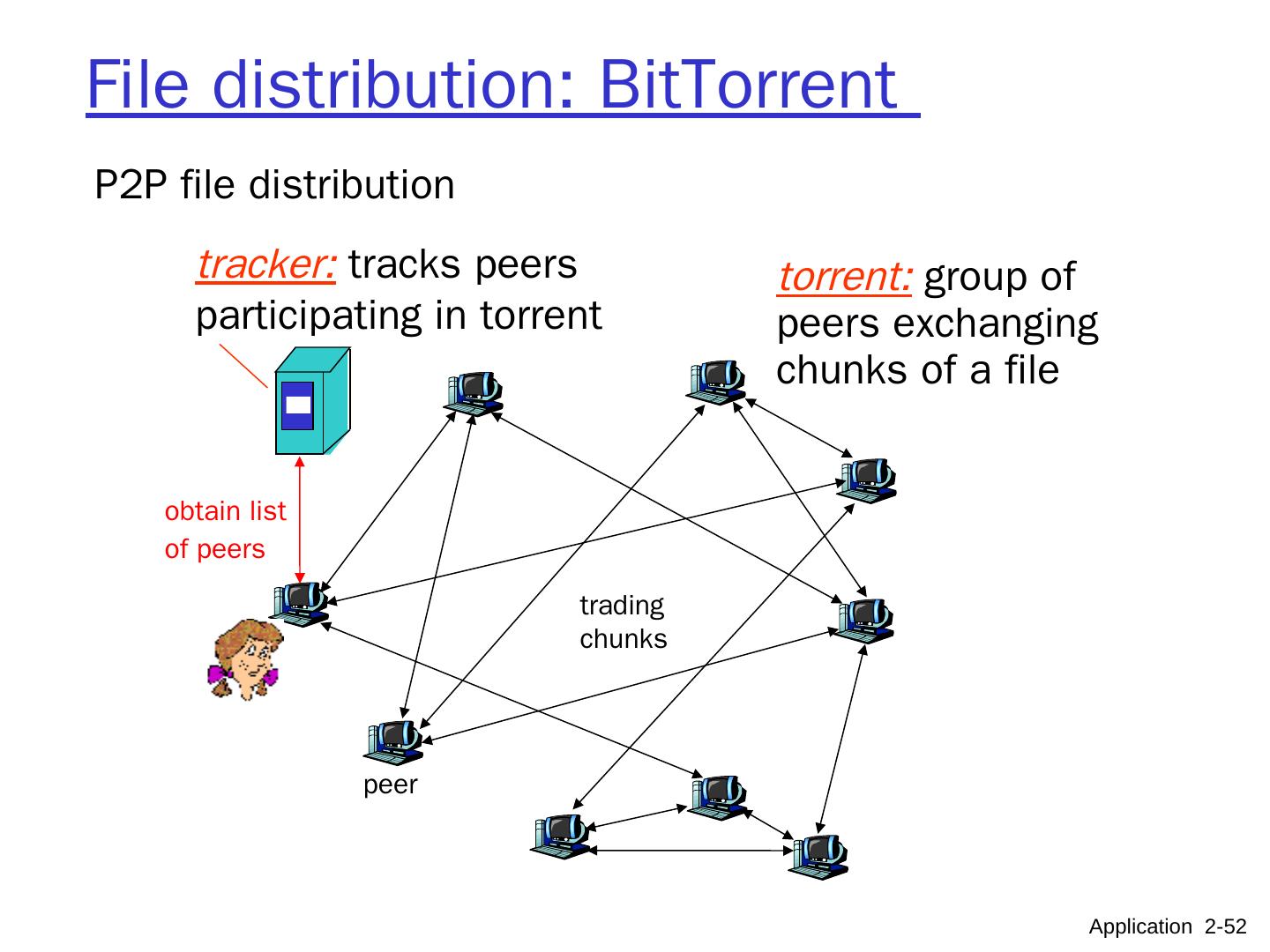 File distribution: BitTorrent

P2P file distribution

tracker: tracks peers participating in torrent

torrent: group of peers exchanging chunks of a file

obtain list of peers

trading chunks

peer

Application 2-52